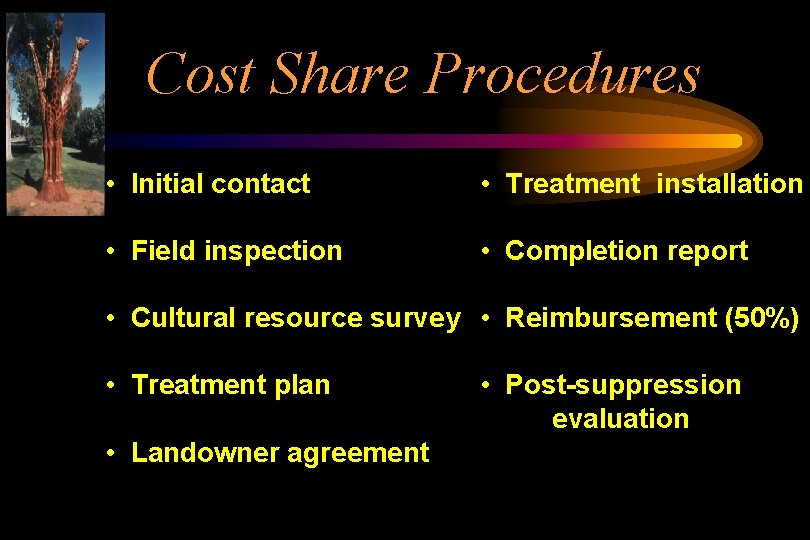 Cost Share Procedures

• Initial contact

• Field inspection

• Cultural resource survey

• Treatment plan

• Landowner agreement

• Treatment installation

• Completion report

• Reimbursement (50%)

• Post-suppression evaluation